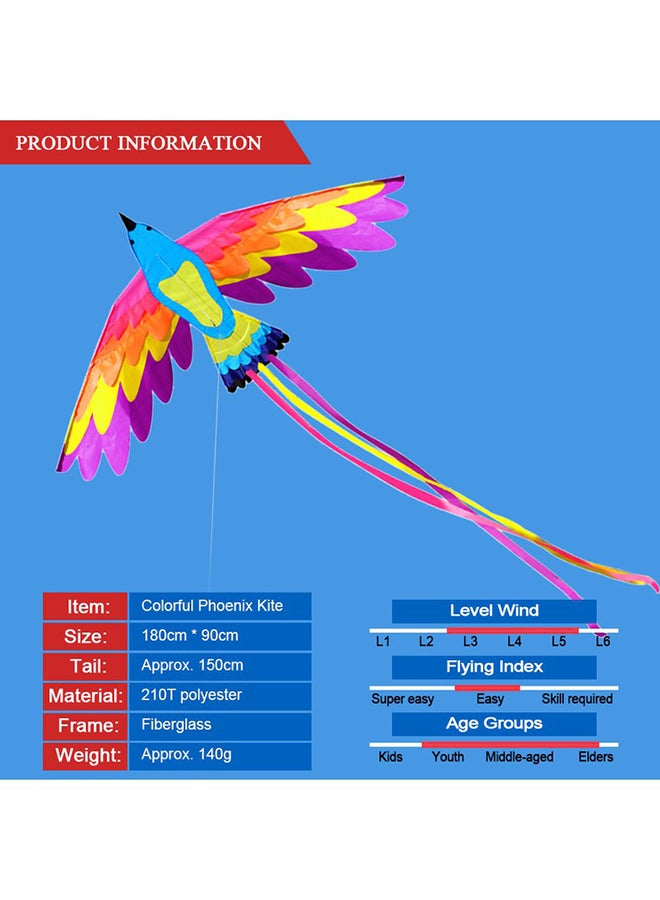 PRODUCT INFORMATION

| Item: | Colorful Phoenix Kite |
|---|---|
| Size: | 180cm * 90cm |
| Tail: | Approx. 150cm |
| Material: | 210T polyester |
| Frame: | Fiberglass |
| Weight: | Approx. 140g |

Level Wind
L1 L2 L3 L4 L5 L6

Flying Index
Super easy Easy Skill required

Age Groups
Kids Youth Middle-aged Elders